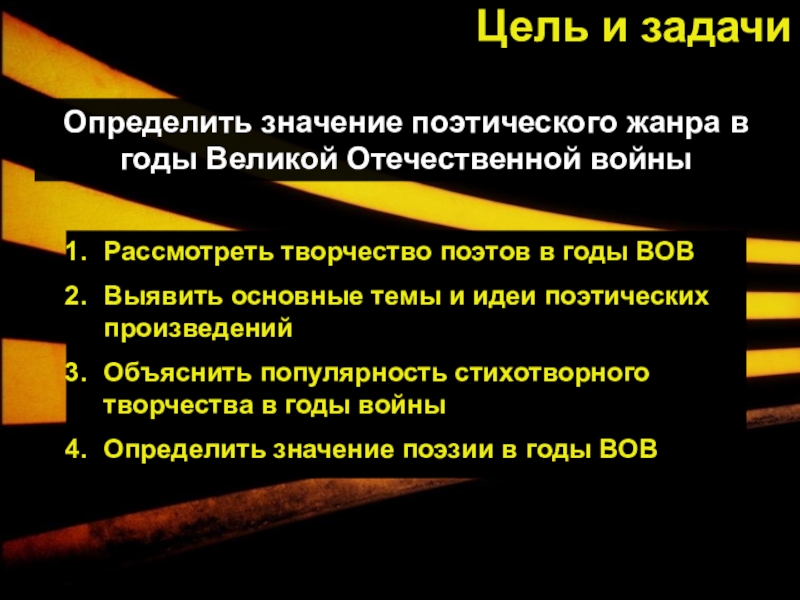 Цель и задачи

Определить значение поэтического жанра в годы Великой Отечественной войны

1. Рассмотреть творчество поэтов в годы ВОВ
2. Выявить основные темы и идеи поэтических произведений
3. Объяснить популярность стихотворного творчества в годы войны
4. Определить значение поэзии в годы ВОВ